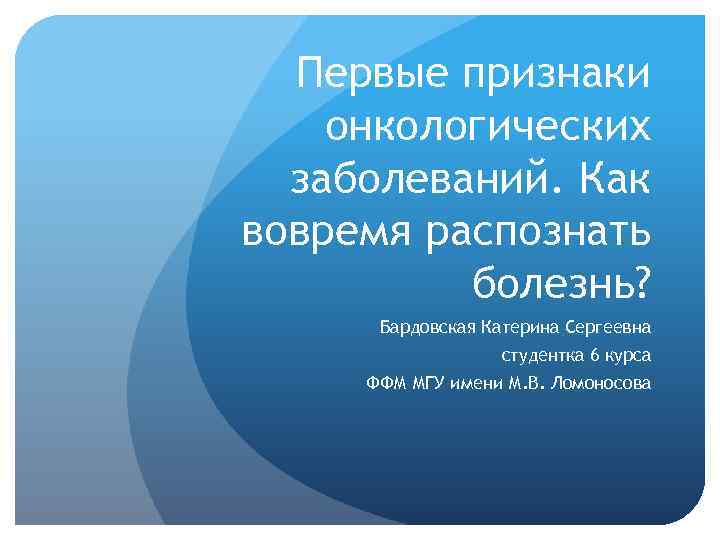 Первые признаки онкологических заболеваний. Как вовремя распознать болезнь?

Бардовская Катерина Сергеевна
студентка 6 курса
ФФМ МГУ имени М.В. Ломоносова